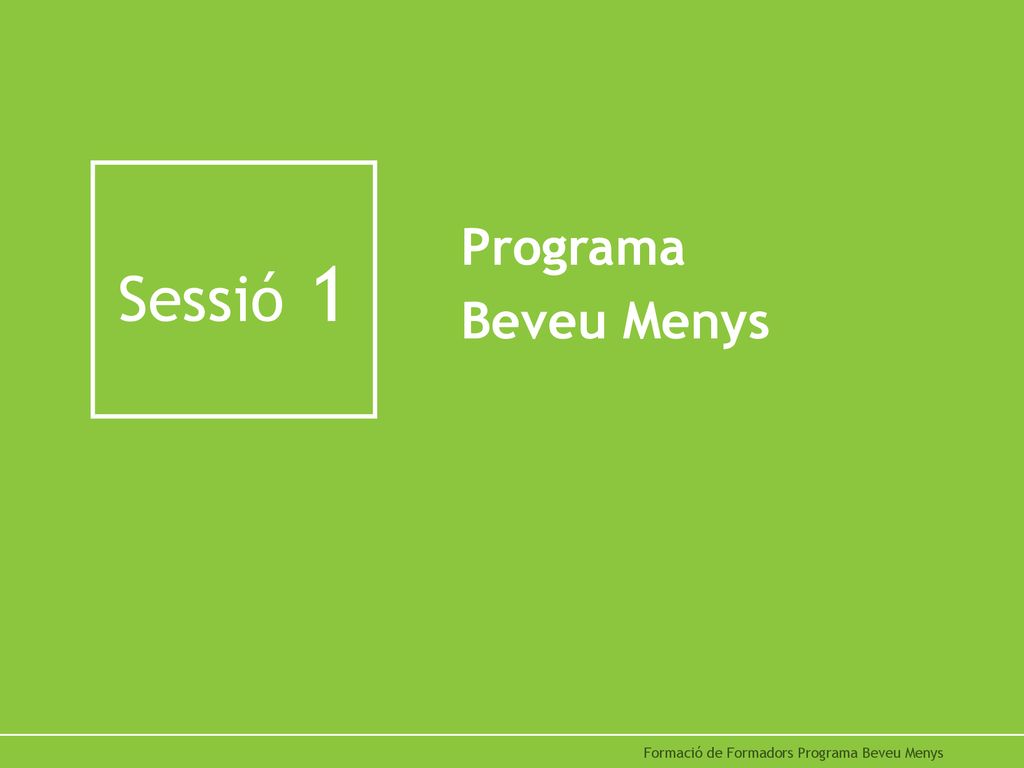 Sessió 1

Programa
Beveu Menys

Formació de Formadors Programa Beveu Menys